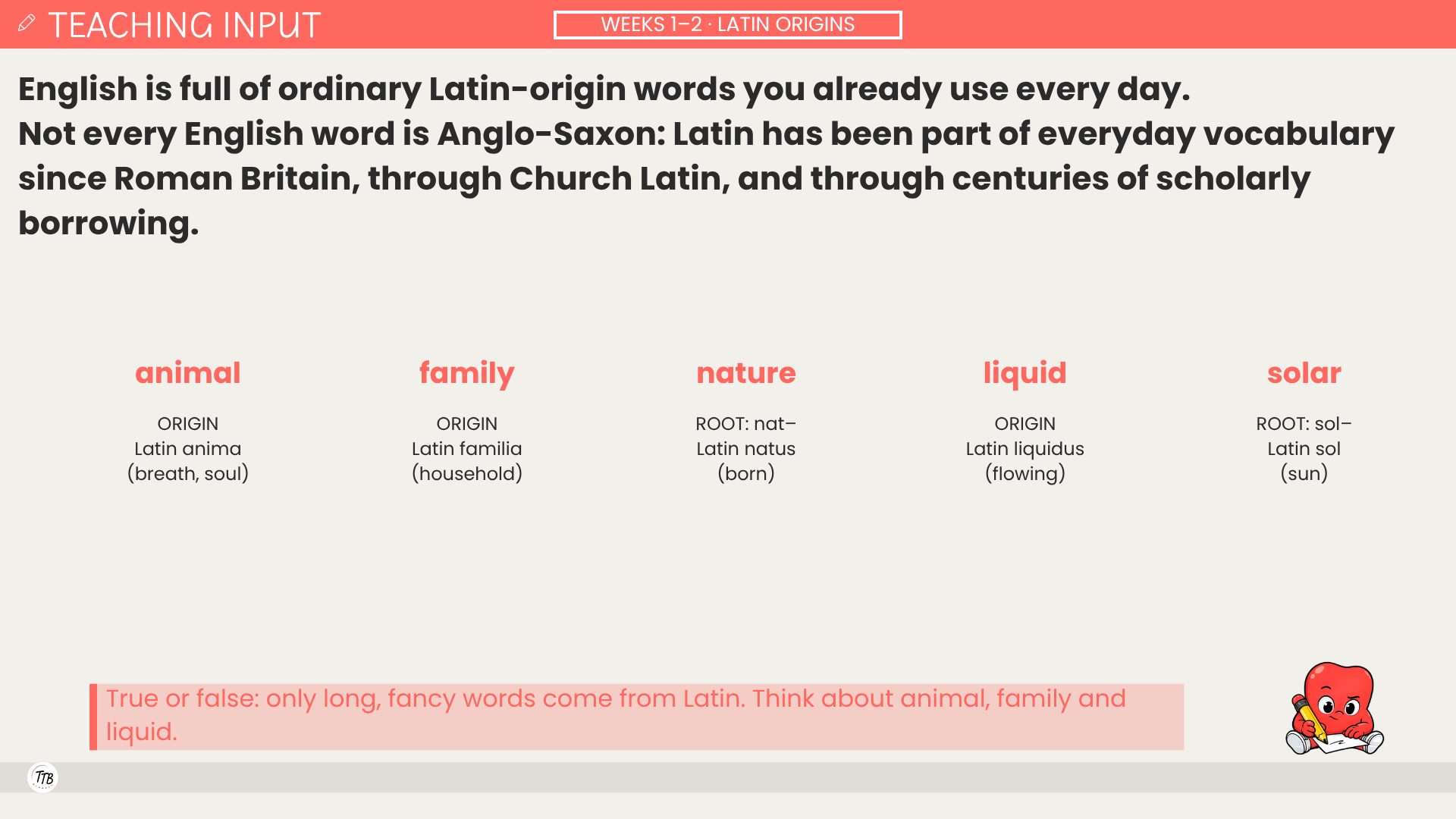 TEACHING INPUT

WEEKS 1–2 · LATIN ORIGINS

English is full of ordinary Latin-origin words you already use every day.
Not every English word is Anglo-Saxon: Latin has been part of everyday vocabulary since Roman Britain, through Church Latin, and through centuries of scholarly borrowing.

animal
ORIGIN
Latin anima
(breath, soul)

family
ORIGIN
Latin familia
(household)

nature
ROOT: nat–
Latin natus
(born)

liquid
ORIGIN
Latin liquidus
(flowing)

solar
ROOT: sol–
Latin sol
(sun)

True or false: only long, fancy words come from Latin. Think about animal, family and liquid.

TTB